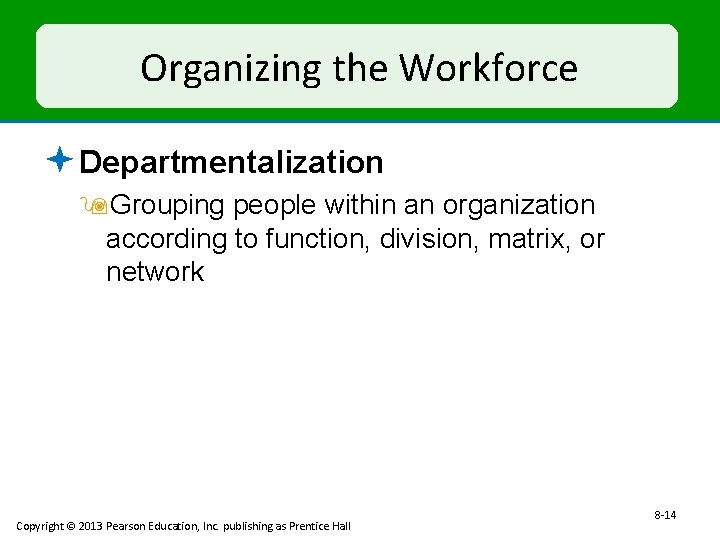 Organizing the Workforce

Departmentalization

Grouping people within an organization according to function, division, matrix, or network

8-14

Copyright © 2013 Pearson Education, Inc. publishing as Prentice Hall